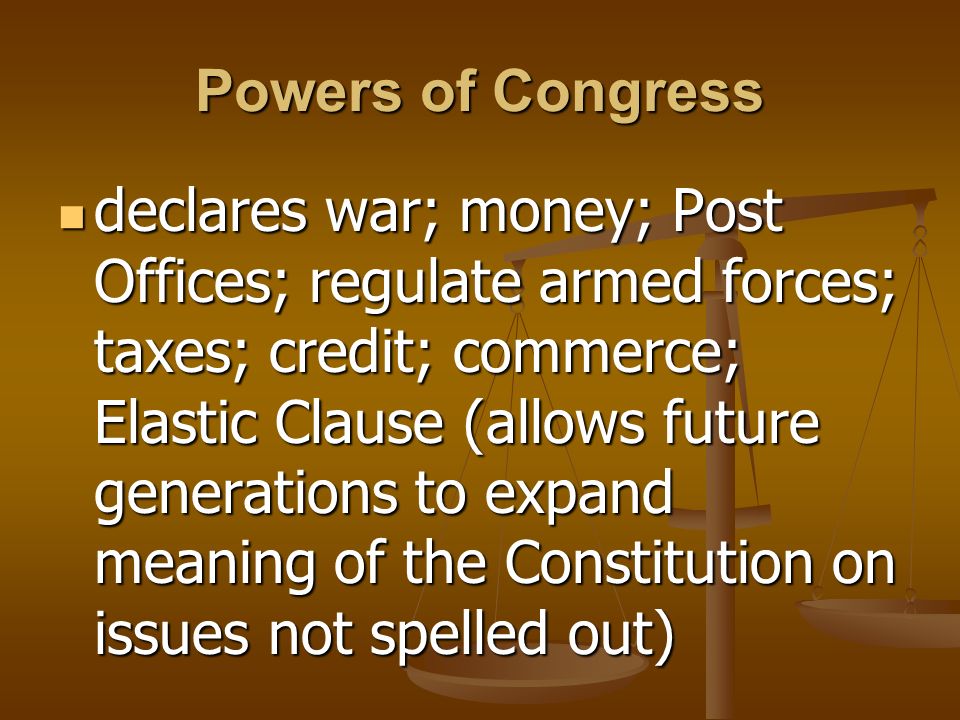 Powers of Congress

declares war; money; Post Offices; regulate armed forces; taxes; credit; commerce; Elastic Clause (allows future generations to expand meaning of the Constitution on issues not spelled out)